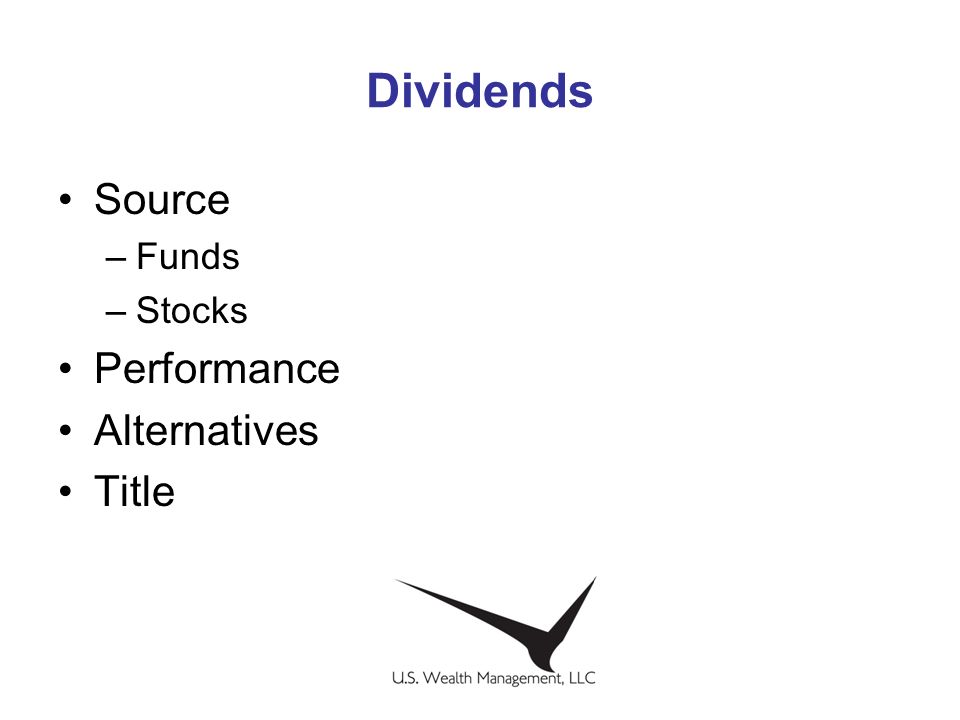 Dividends

• Source
  – Funds
  – Stocks
• Performance
• Alternatives
• Title

U.S. Wealth Management, LLC